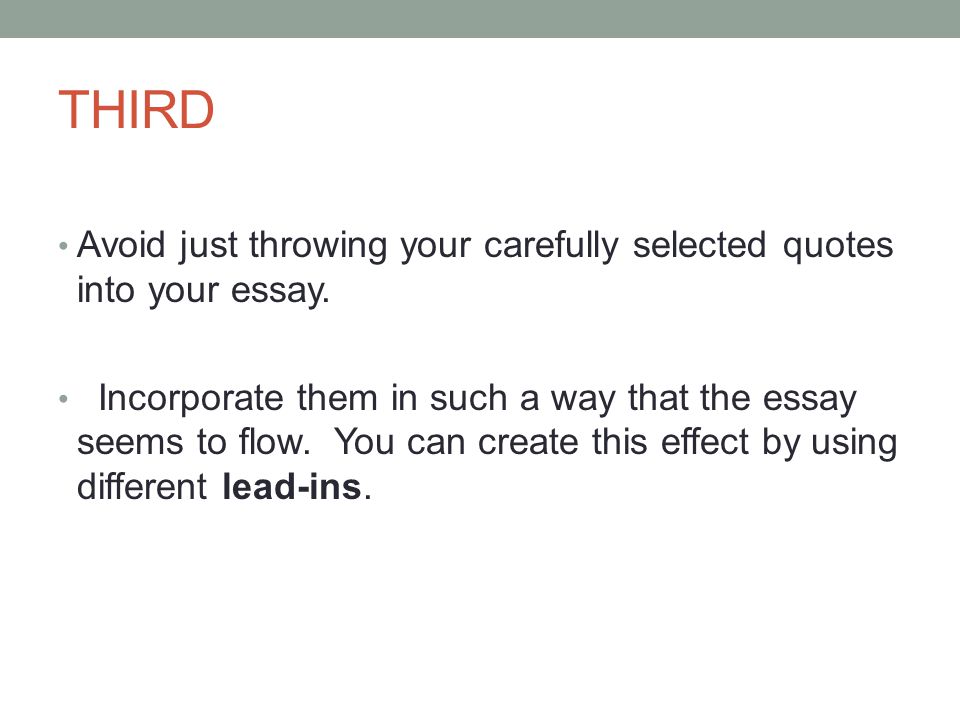 THIRD

• Avoid just throwing your carefully selected quotes into your essay.

• Incorporate them in such a way that the essay seems to flow. You can create this effect by using different **lead-ins**.